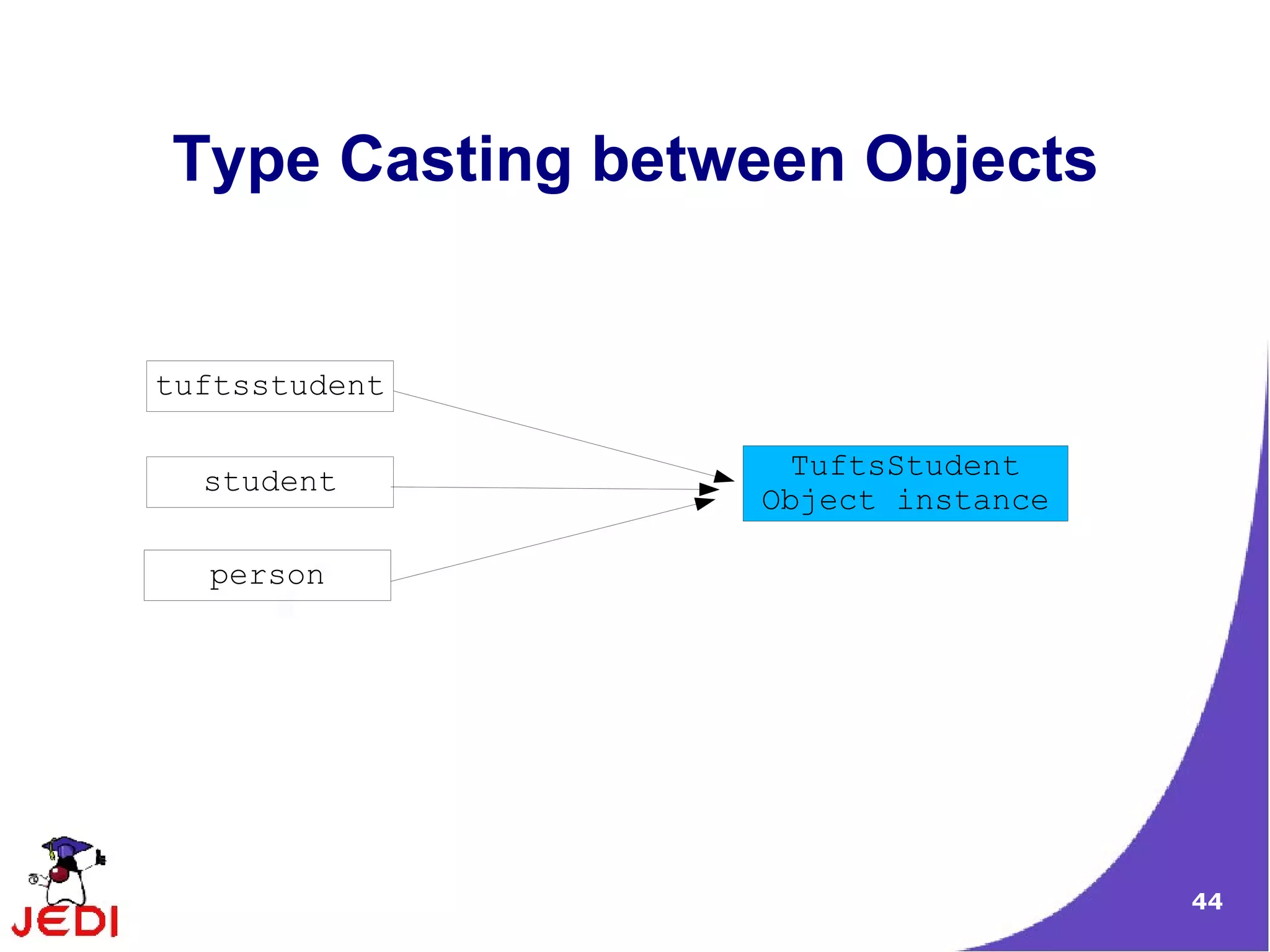 Type Casting between Objects

tuftsstudent

student

person

TuftsStudent
Object instance

JEDI

44